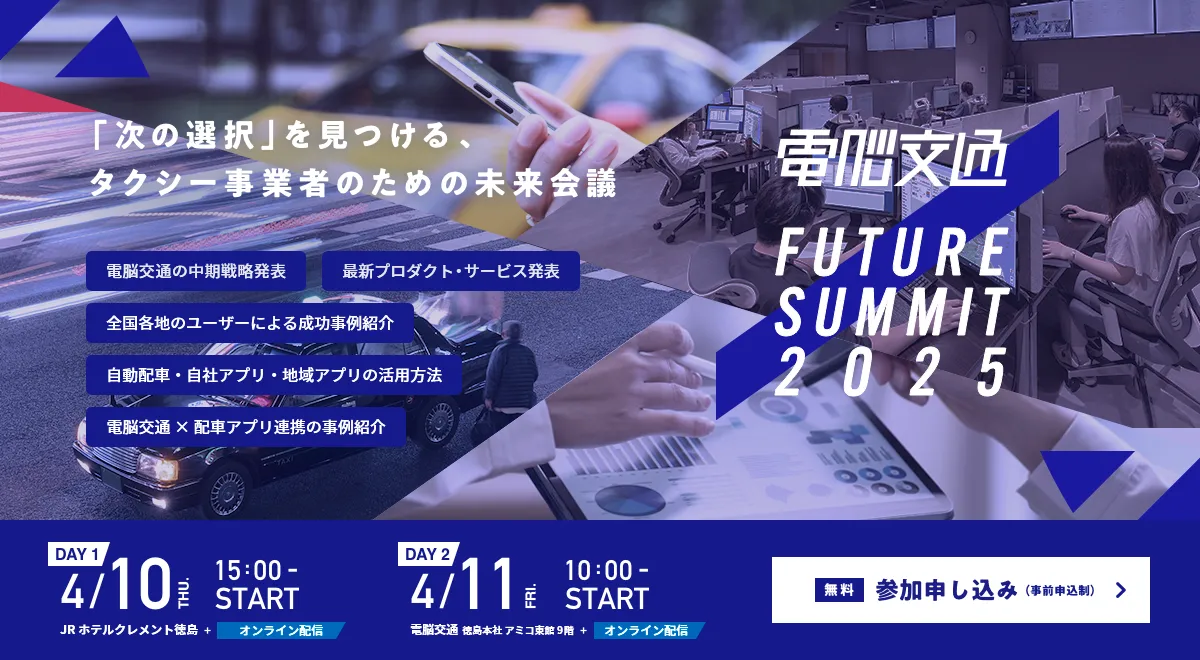 「次の選択」を見つける、
タクシー事業者のための未来会議

電脳交通の中期戦略発表
最新プロダクト・サービス発表
全国各地のユーザーによる成功事例紹介
自動配車・自社アプリ・地域アプリの活用方法
電脳交通 × 配車アプリ連携の事例紹介

電脳交通
FUTURE SUMMIT 2025

DAY 1
4/10 THU.
15:00 - START
JR ホテルクレメント徳島 + オンライン配信

DAY 2
4/11 FRI.
10:00 - START
電脳交通 徳島本社 アミコ東館 9階 + オンライン配信

無料 参加申し込み (事前申込制)